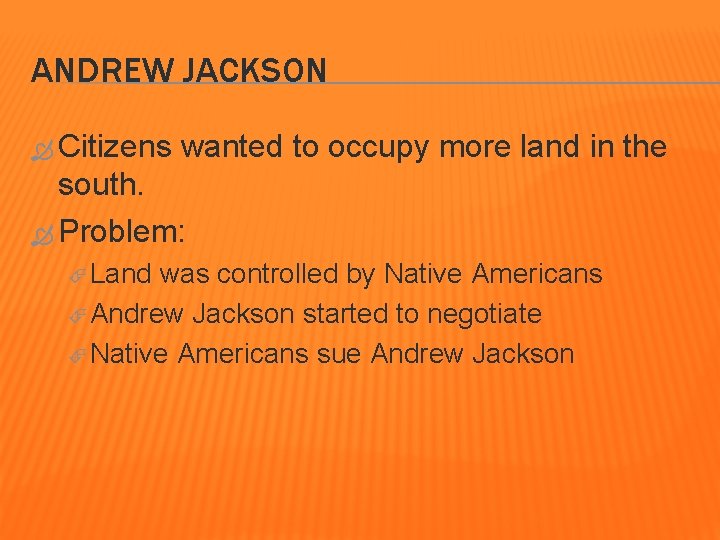 ANDREW JACKSON

Citizens wanted to occupy more land in the south.

Problem:

Land was controlled by Native Americans

Andrew Jackson started to negotiate

Native Americans sue Andrew Jackson